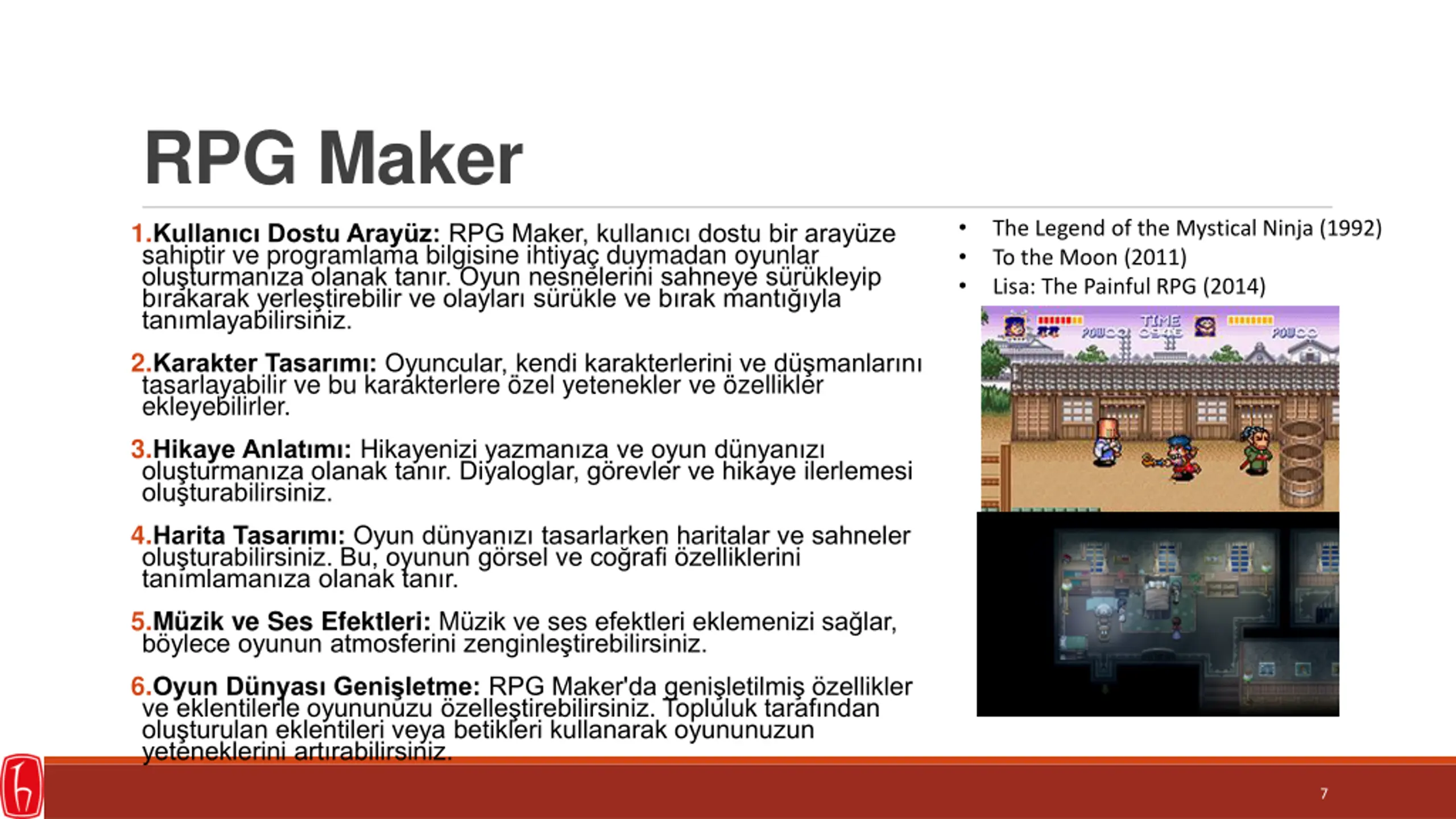 RPG Maker

1.Kullanıcı Dostu Arayüz: RPG Maker, kullanıcı dostu bir arayüze sahiptir ve programlama bilgisine ihtiyaç duymadan oyunlar oluşturmanıza olanak tanır. Oyun nesnelerini sahneye sürükleyip bırakarak yerleştirebilir ve olayları sürükle ve bırak mantığıyla tanımlayabilirsiniz.

2.Karakter Tasarımı: Oyuncular, kendi karakterlerini ve düşmanlarını tasarlayabilir ve bu karakterlere özel yetenekler ve özellikler ekleyebilirler.

3.Hikaye Anlatımı: Hikayenizi yazmanıza ve oyun dünyanızı oluşturmanıza olanak tanır. Diyaloglar, görevler ve hikaye ilerlemesi oluşturabilirsiniz.

4.Harita Tasarımı: Oyun dünyanızı tasarlarken haritalar ve sahneler oluşturabilirsiniz. Bu, oyunun görsel ve coğrafi özelliklerini tanımlamanıza olanak tanır.

5.Müzik ve Ses Efektleri: Müzik ve ses efektleri eklemenizi sağlar, böylece oyunun atmosferini zenginleştirebilirsiniz.

6.Oyun Dünyası Genişletme: RPG Maker'da genişletilmiş özellikler ve eklentilerle oyununuzu özelleştirebilirsiniz. Topluluk tarafından oluşturulan eklentileri veya betikleri kullanarak oyununuzun yeteneklerini artırabilirsiniz.

• The Legend of the Mystical Ninja (1992)
• To the Moon (2011)
• Lisa: The Painful RPG (2014)

TIME

7